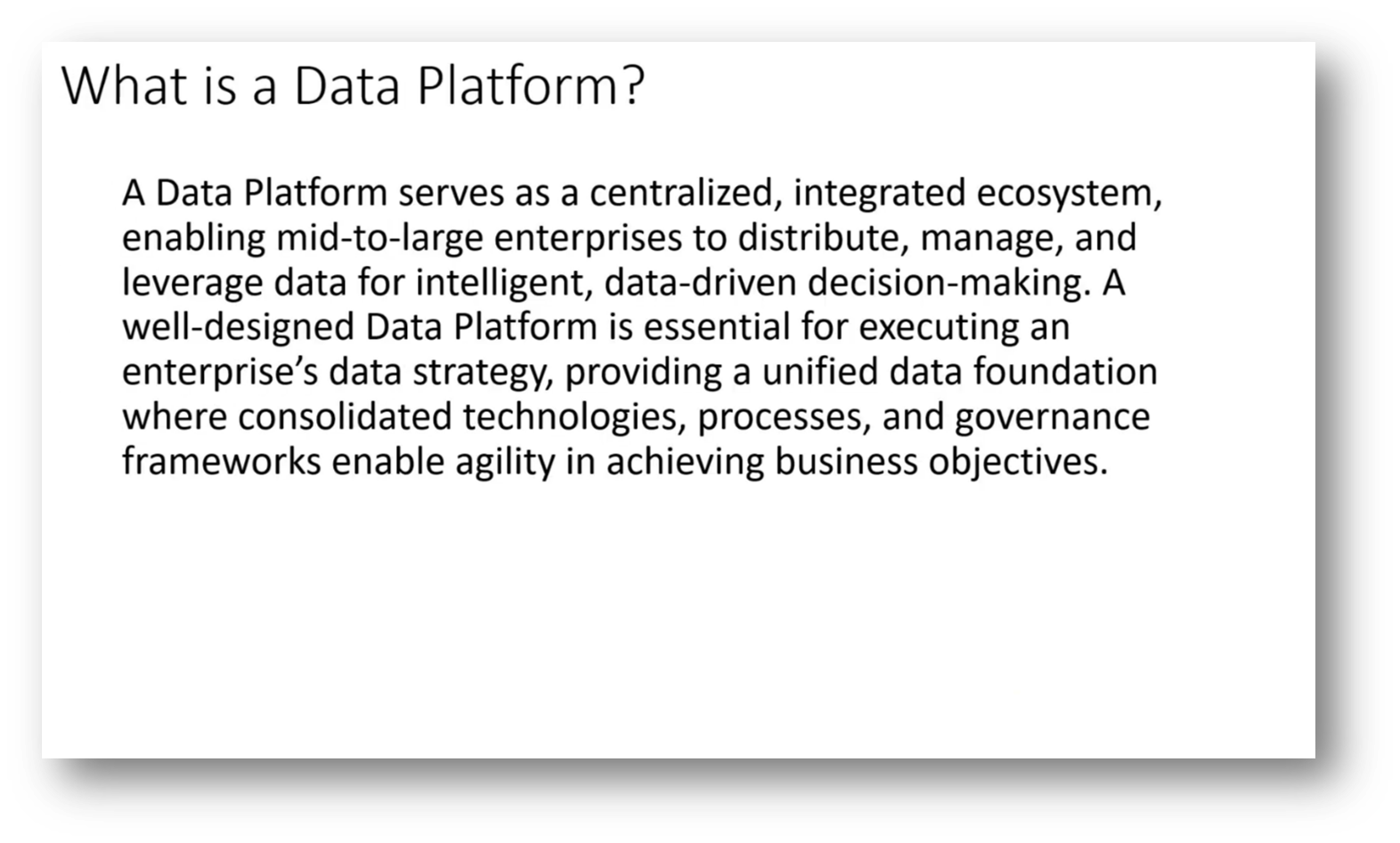 What is a Data Platform?

A Data Platform serves as a centralized, integrated ecosystem, enabling mid-to-large enterprises to distribute, manage, and leverage data for intelligent, data-driven decision-making. A well-designed Data Platform is essential for executing an enterprise's data strategy, providing a unified data foundation where consolidated technologies, processes, and governance frameworks enable agility in achieving business objectives.